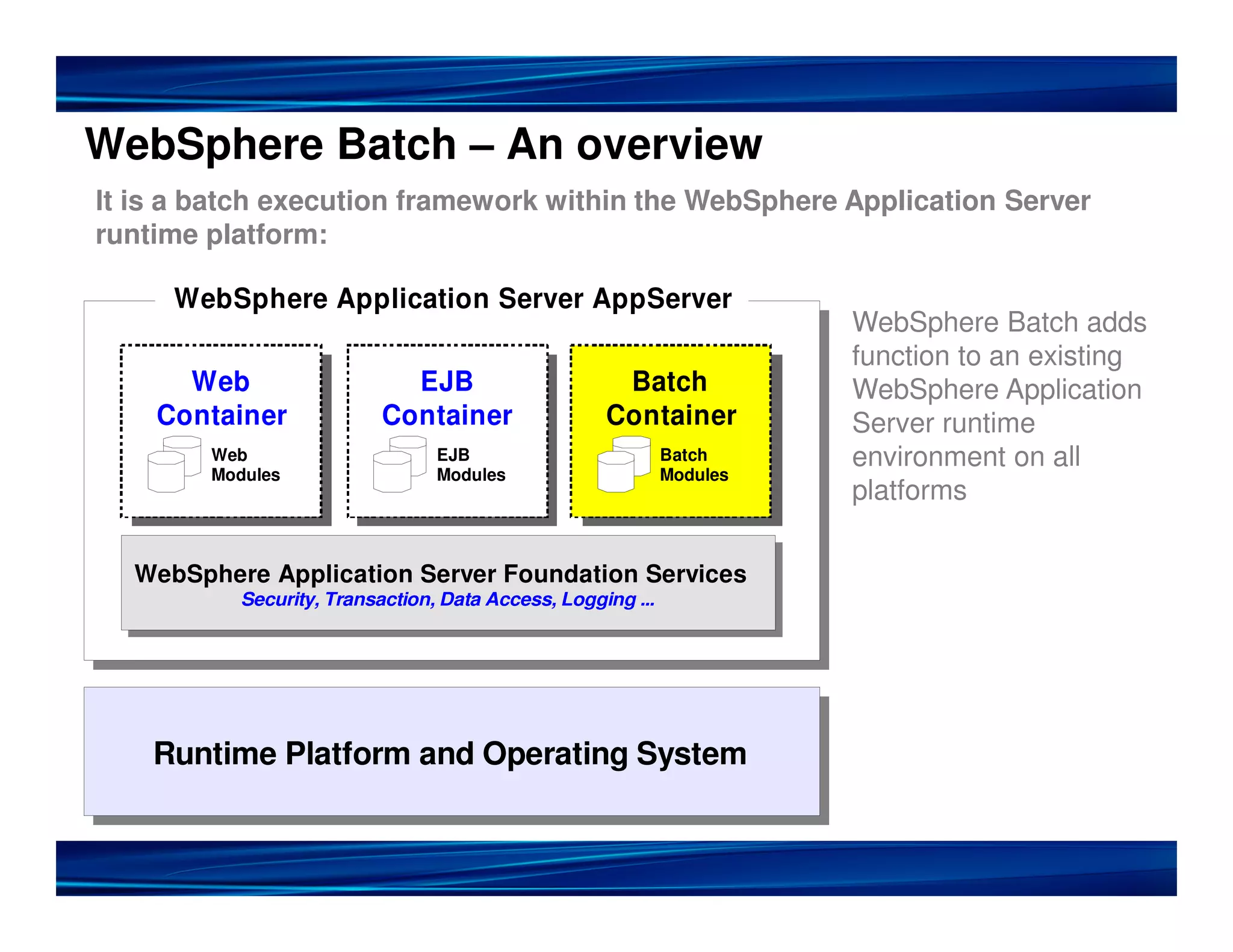 WebSphere Batch – An overview

It is a batch execution framework within the WebSphere Application Server runtime platform:

WebSphere Application Server AppServer

Web Container

Web Modules

EJB Container

EJB Modules

Batch Container

Batch Modules

WebSphere Application Server Foundation Services
Security, Transaction, Data Access, Logging ...

Runtime Platform and Operating System

WebSphere Batch adds function to an existing WebSphere Application Server runtime environment on all platforms